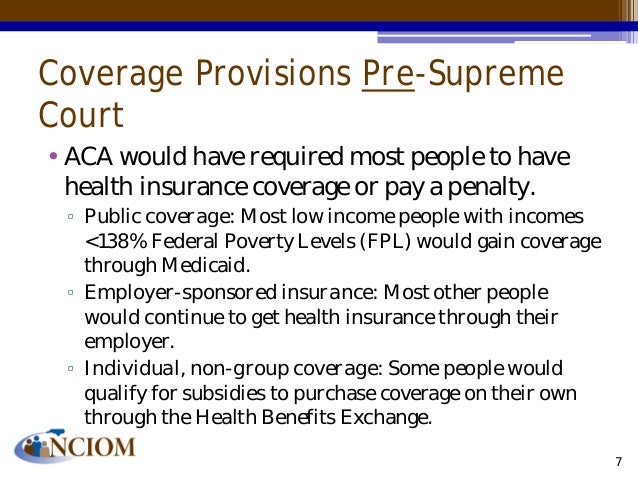 Coverage Provisions Pre-Supreme Court

• ACA would have required most people to have health insurance coverage or pay a penalty.
▫ Public coverage: Most low income people with incomes <138% Federal Poverty Levels (FPL) would gain coverage through Medicaid.
▫ Employer-sponsored insurance: Most other people would continue to get health insurance through their employer.
▫ Individual, non-group coverage: Some people would qualify for subsidies to purchase coverage on their own through the Health Benefits Exchange.

NCIOM

7